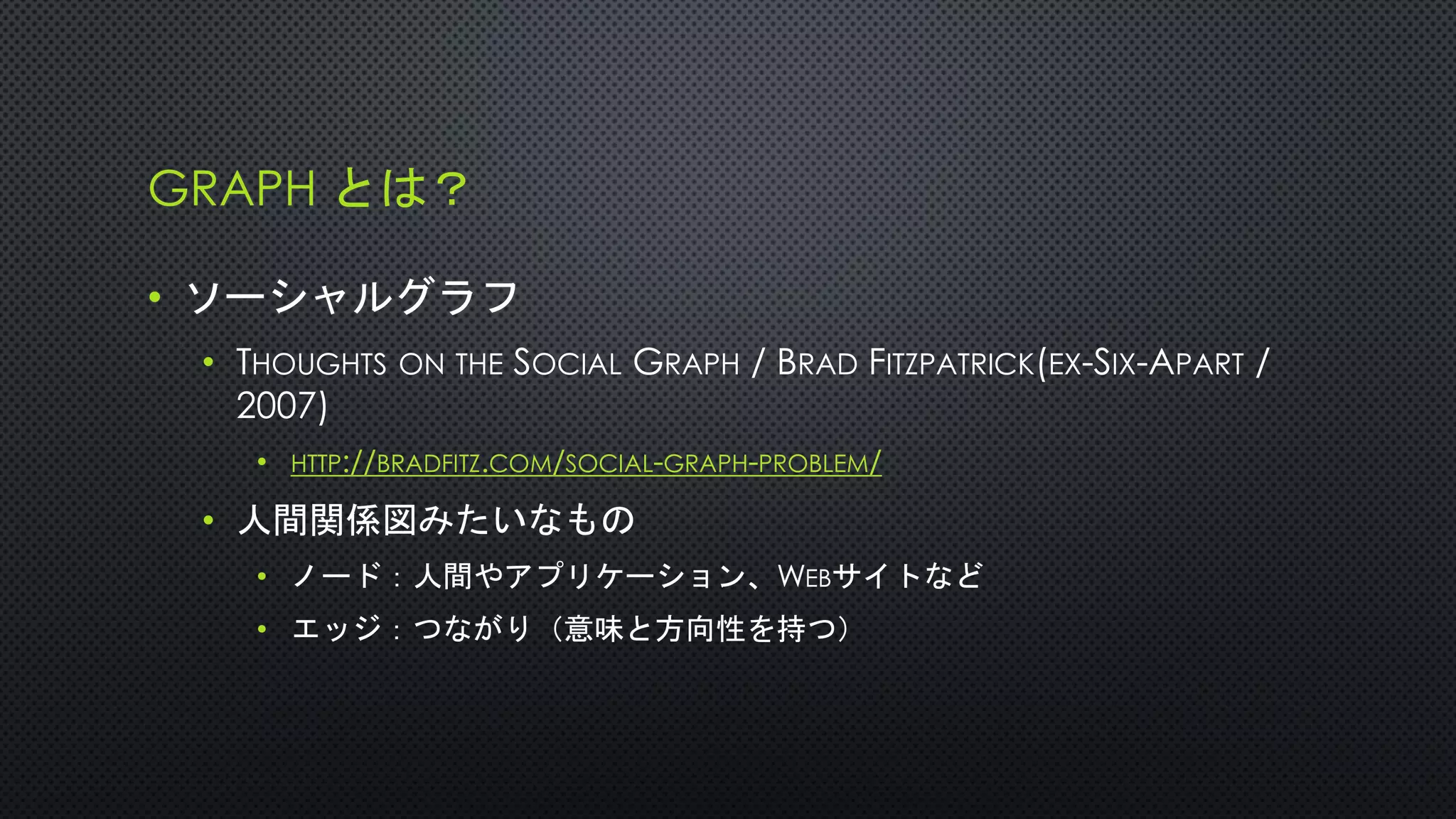 GRAPH とは？

• ソーシャルグラフ
  • THOUGHTS ON THE SOCIAL GRAPH / BRAD FITZPATRICK(EX-SIX-APART / 2007)
    • HTTP://BRADFITZ.COM/SOCIAL-GRAPH-PROBLEM/
  • 人間関係図みたいなもの
    • ノード：人間やアプリケーション、WEBサイトなど
    • エッジ：つながり（意味と方向性を持つ）